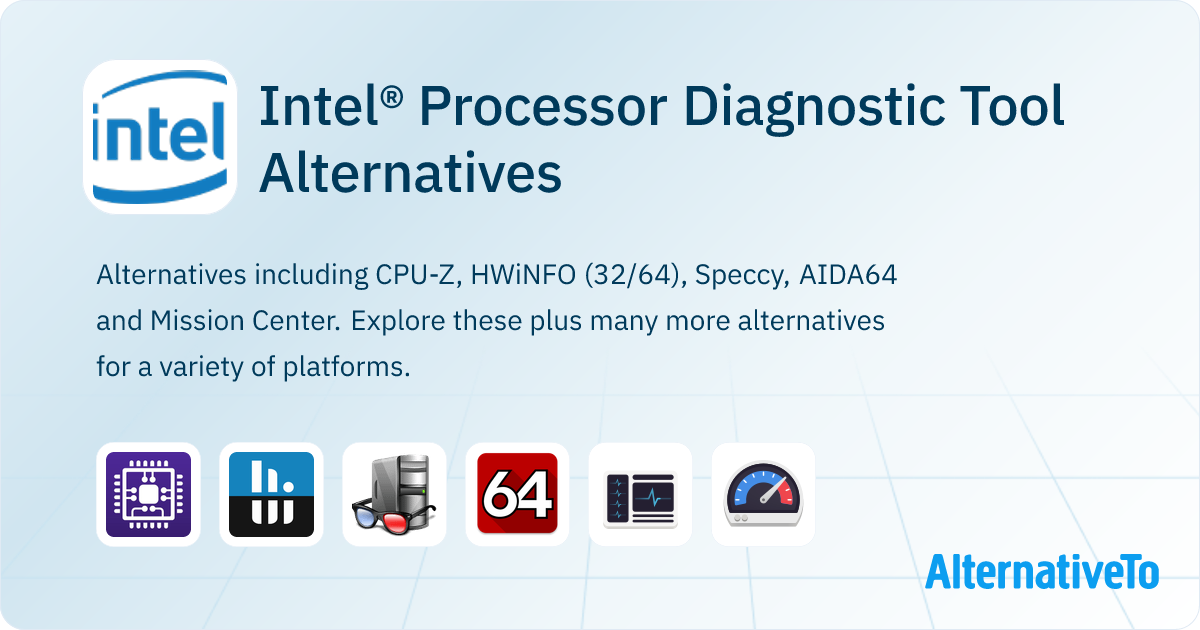 intel

Intel® Processor Diagnostic Tool Alternatives

Alternatives including CPU-Z, HWiNFO (32/64), Speccy, AIDA64 and Mission Center. Explore these plus many more alternatives for a variety of platforms.

64

AlternativeTo